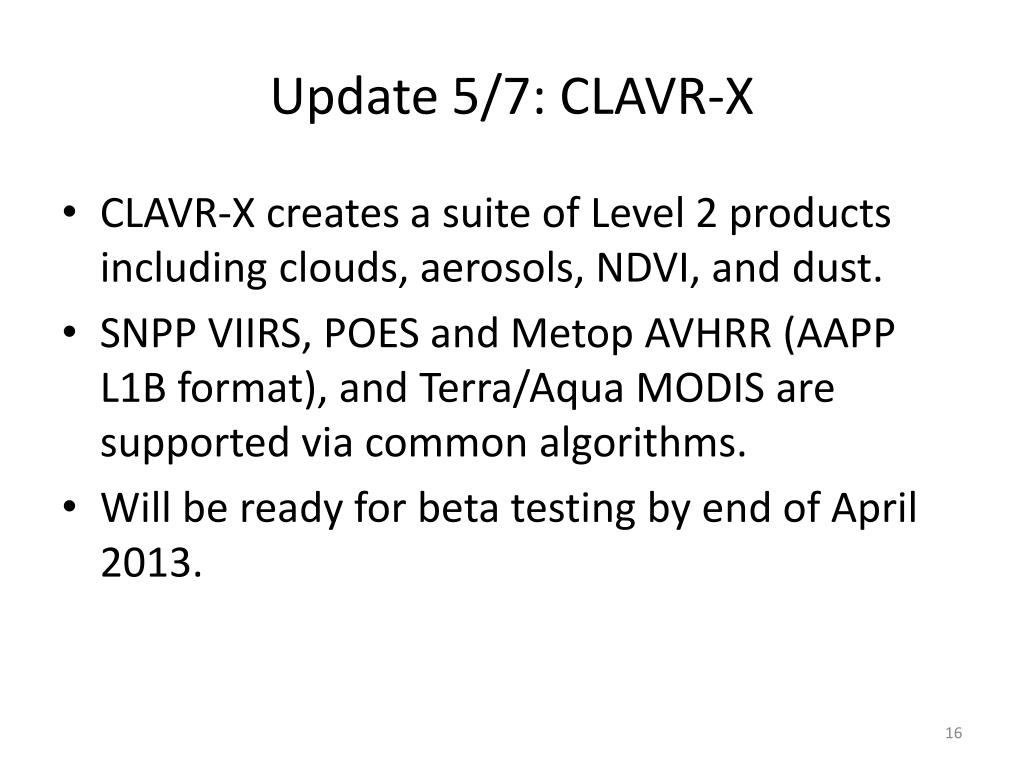 Update 5/7: CLAVR-X

• CLAVR-X creates a suite of Level 2 products including clouds, aerosols, NDVI, and dust.
• SNPP VIIRS, POES and Metop AVHRR (AAPP L1B format), and Terra/Aqua MODIS are supported via common algorithms.
• Will be ready for beta testing by end of April 2013.

16